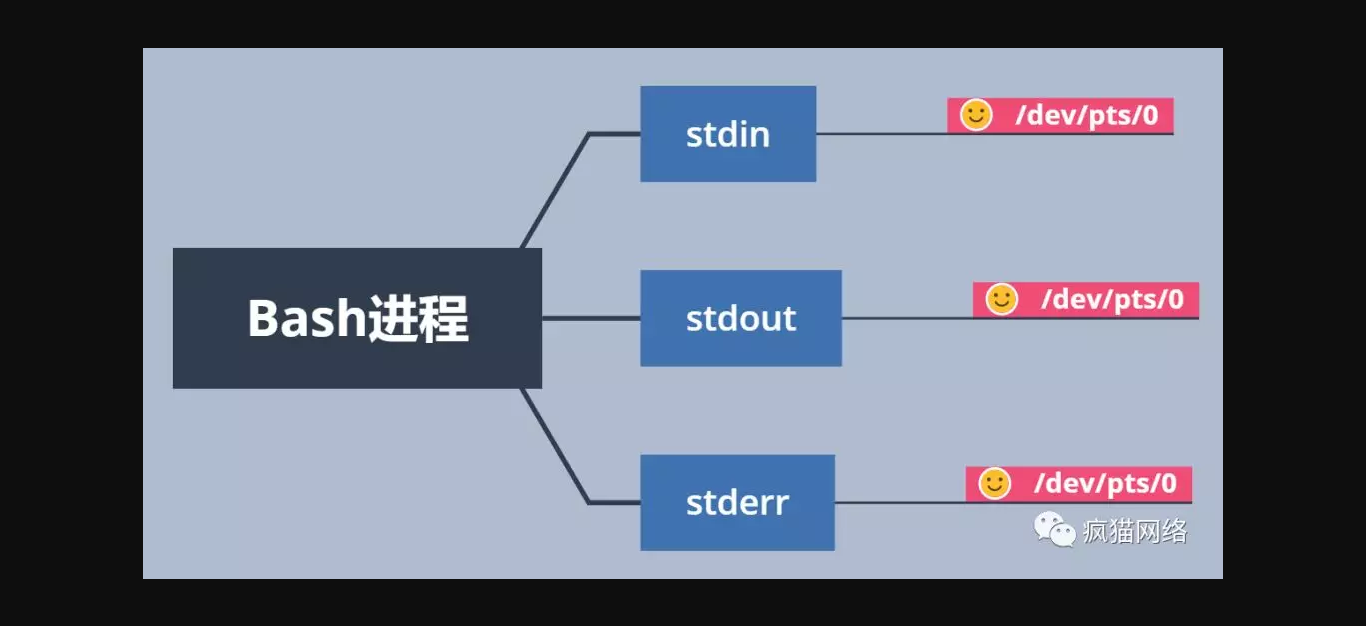 Bash进程

stdin

/dev/pts/0

stdout

/dev/pts/0

stderr

/dev/pts/0

疯猫网络